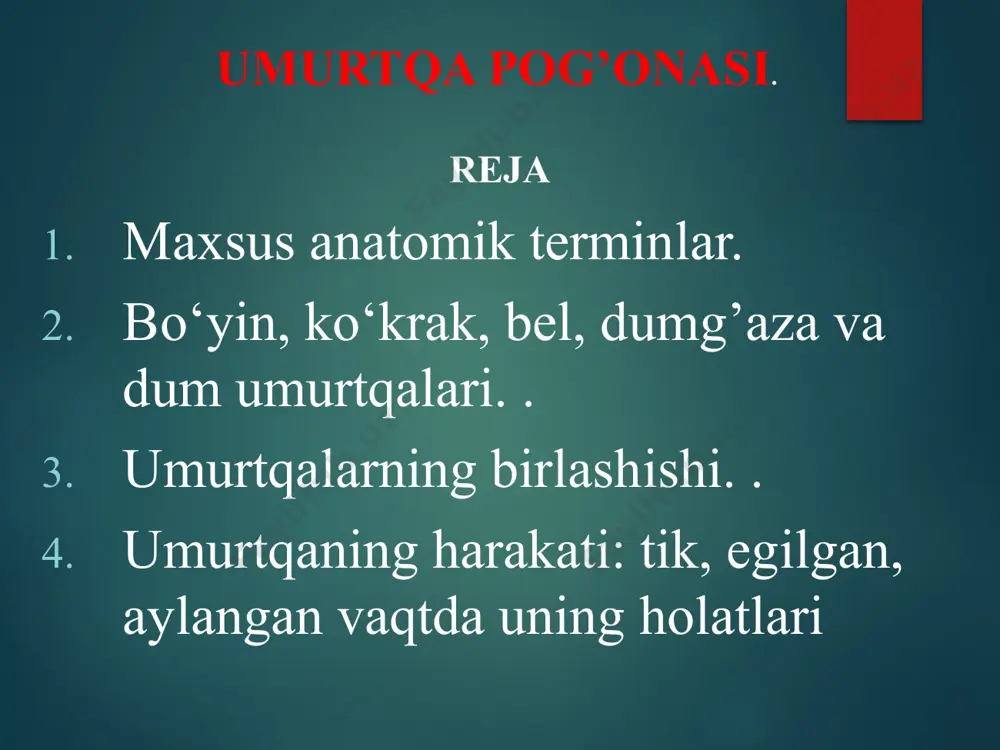 UMURTQA POG’ONASI.

REJA

1. Maxsus anatomik terminlar.
2. Bo‘yin, ko‘krak, bel, dumg’aza va dum umurtqalari. .
3. Umurtqalarning birlashishi. .
4. Umurtqaning harakati: tik, egilgan, aylangan vaqtda uning holatlari